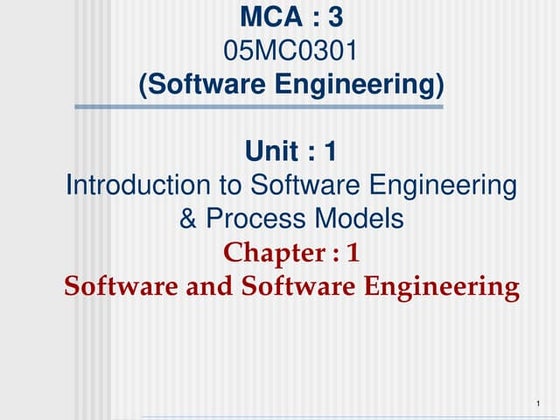 MCA : 3
05MC0301
(Software Engineering)

Unit : 1
Introduction to Software Engineering & Process Models
Chapter : 1
Software and Software Engineering

1